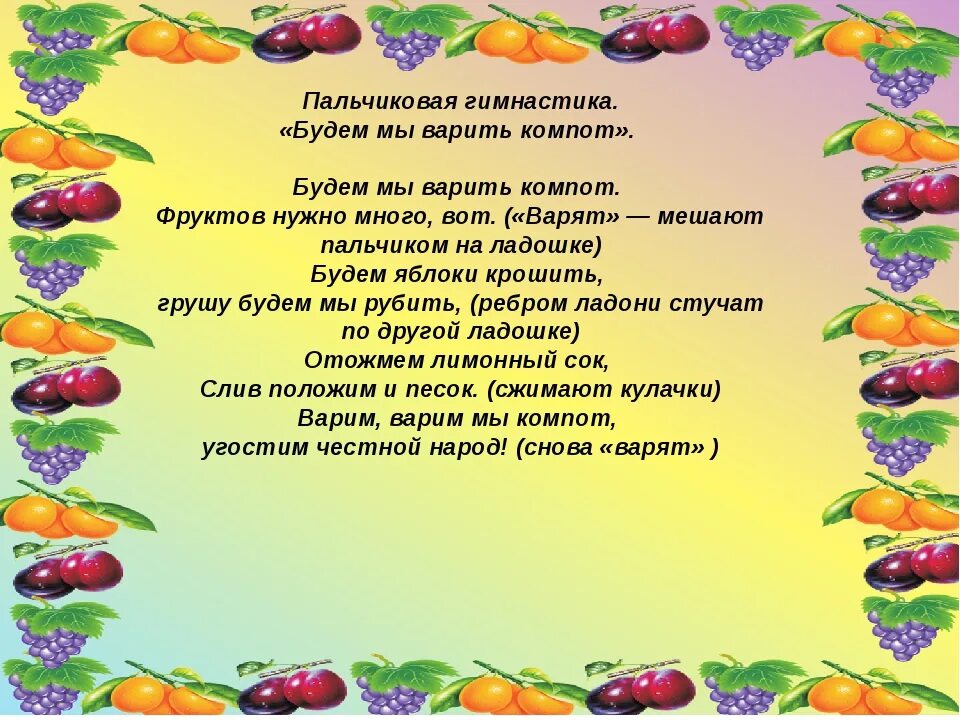 Пальчиковая гимнастика.
«Будем мы варить компот».

Будем мы варить компот.
Фруктов нужно много, вот. («Варят» — мешают пальчиком на ладошке)
Будем яблоки крошить,
грушу будем мы рубить, (ребром ладони стучат по другой ладошке)
Отожмем лимонный сок,
Слив положим и песок. (сжимают кулачки)
Варим, варим мы компот,
угостим честной народ! (снова «варят» )